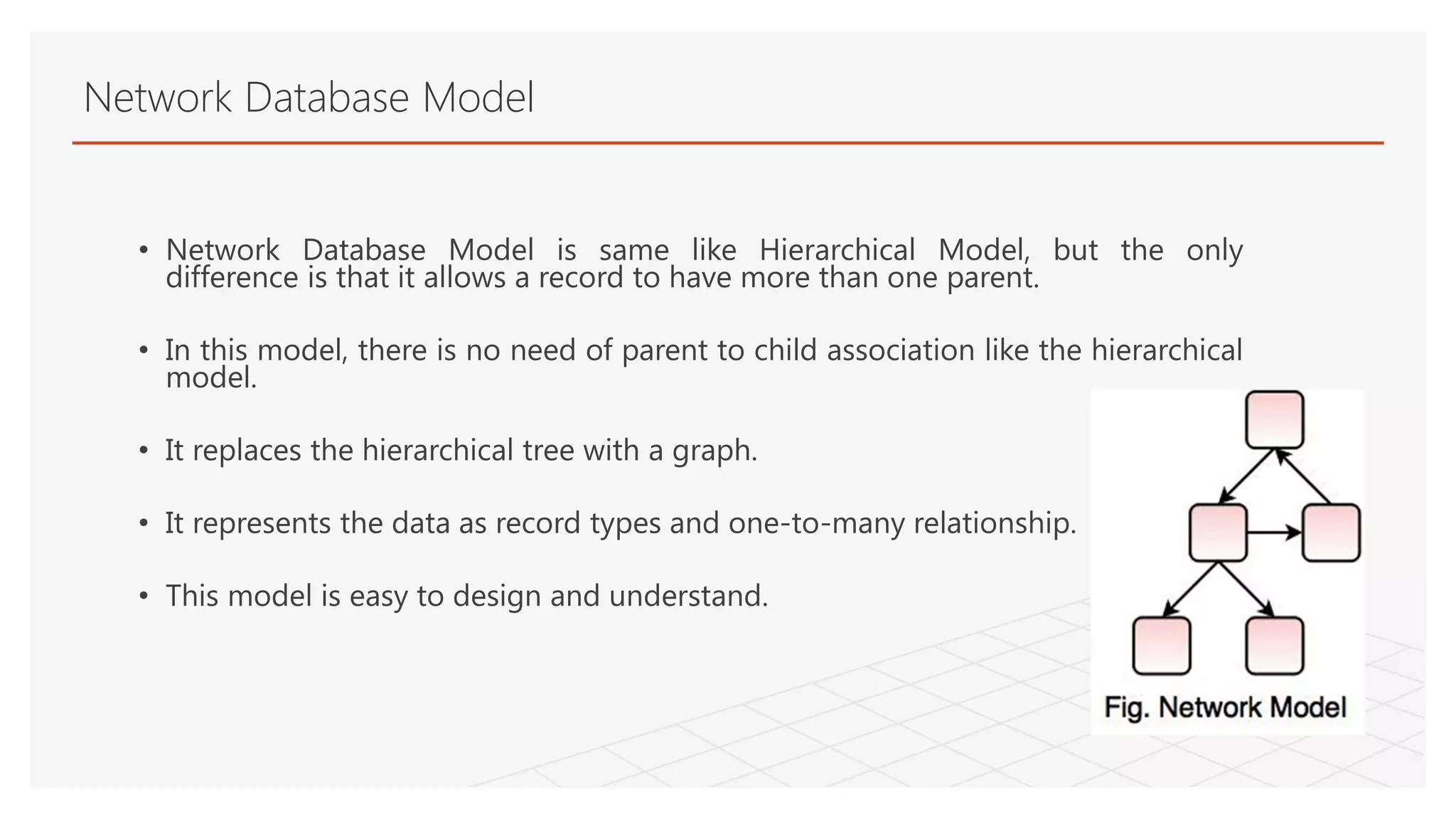 Network Database Model

• Network Database Model is same like Hierarchical Model, but the only difference is that it allows a record to have more than one parent.

• In this model, there is no need of parent to child association like the hierarchical model.

• It replaces the hierarchical tree with a graph.

• It represents the data as record types and one-to-many relationship.

• This model is easy to design and understand.

Fig. Network Model